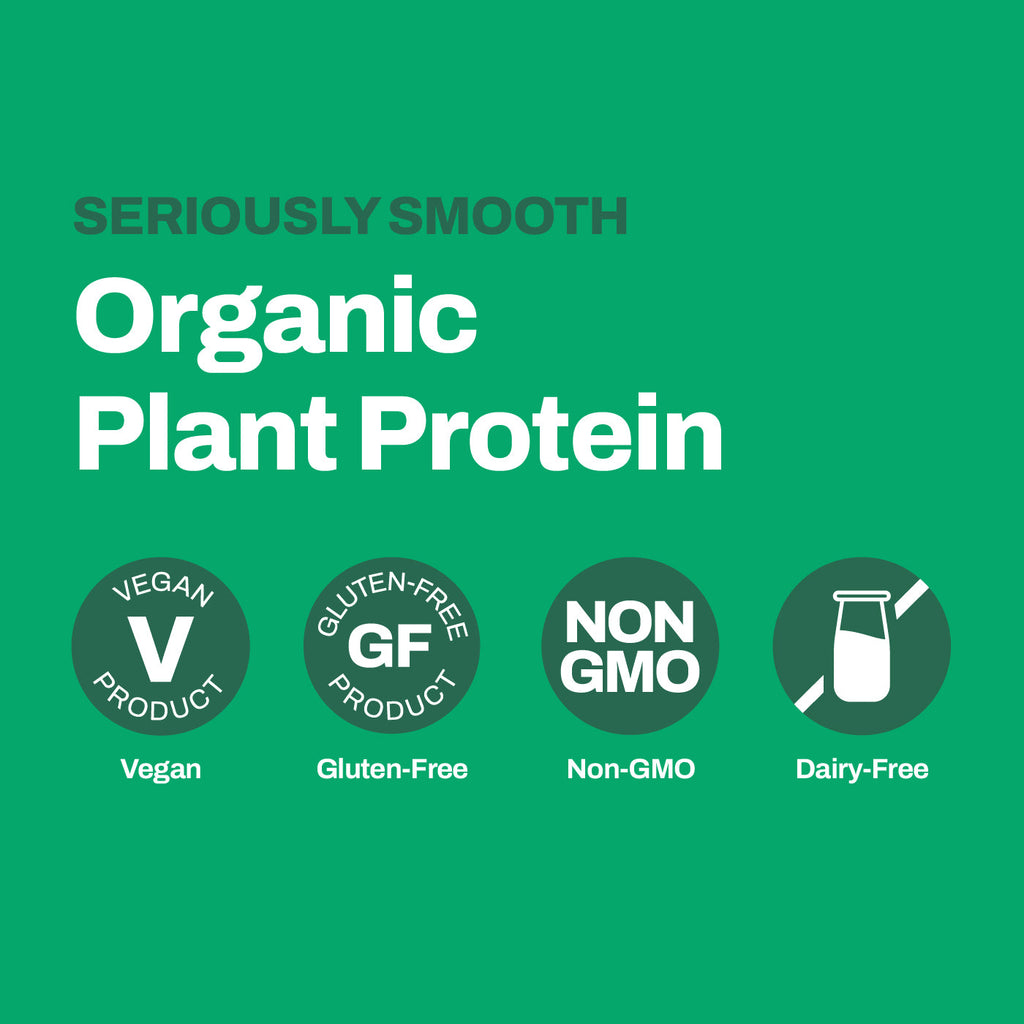 SERIOUSLY SMOOTH

Organic Plant Protein

VEGAN
V
PRODUCT

Vegan

GLUTEN-FREE
GF
PRODUCT

Gluten-Free

NON GMO

Non-GMO

Dairy-Free